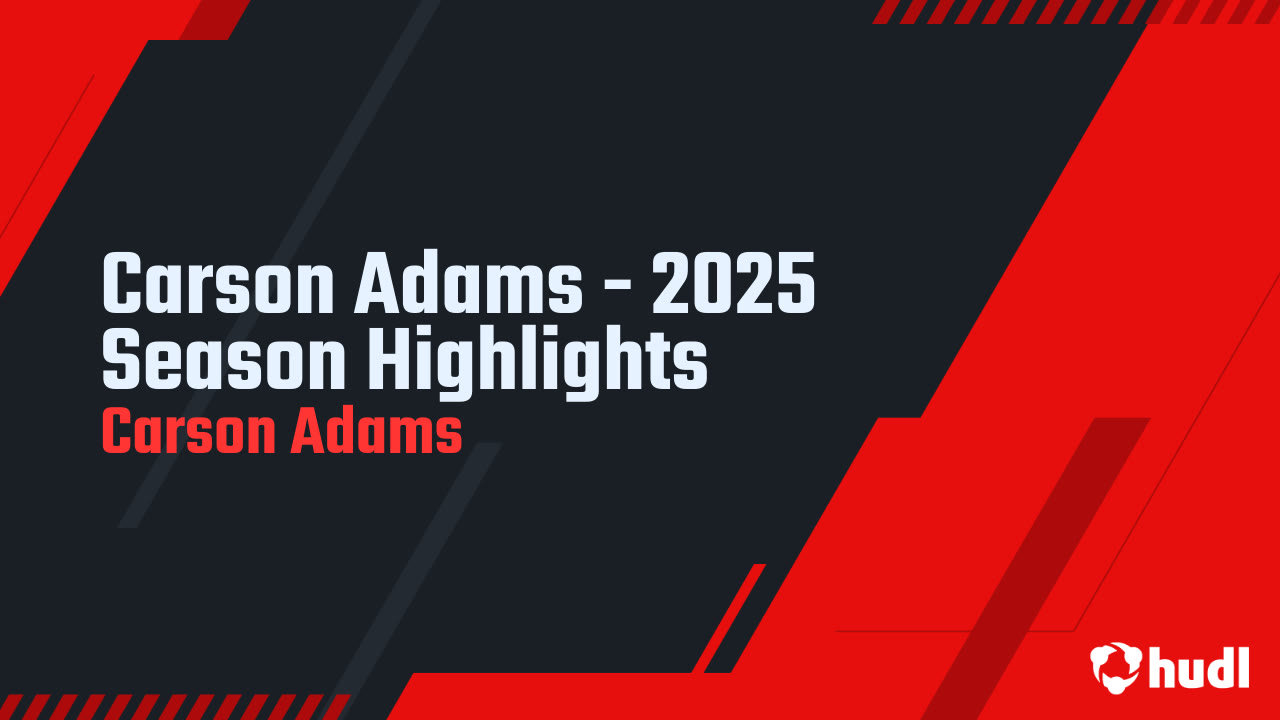 Carson Adams - 2025 Season Highlights
Carson Adams

hudl